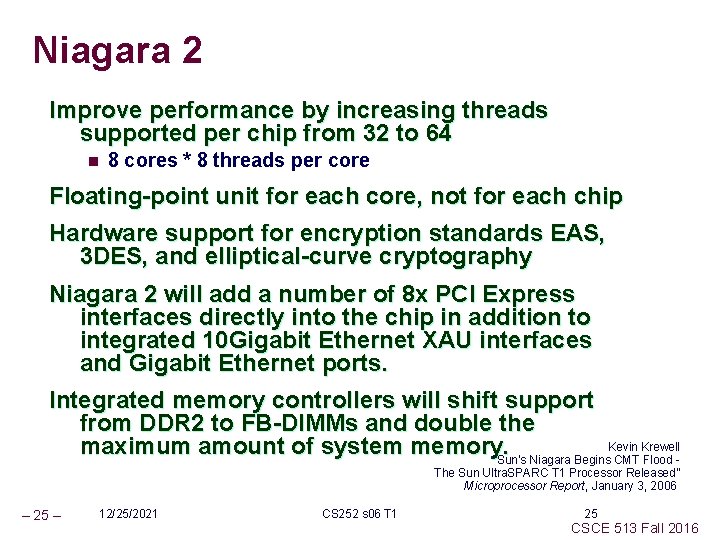 Niagara 2

Improve performance by increasing threads supported per chip from 32 to 64

8 cores * 8 threads per core

Floating-point unit for each core, not for each chip

Hardware support for encryption standards EAS, 3DES, and elliptical-curve cryptography

Niagara 2 will add a number of 8x PCI Express interfaces directly into the chip in addition to integrated 10Gigabit Ethernet XAU interfaces and Gigabit Ethernet ports.

Integrated memory controllers will shift support from DDR2 to FB-DIMMs and double the maximum amount of system memory.

Kevin Krewell
"Sun's Niagara Begins CMT Flood - The Sun UltraSPARC T1 Processor Released"
Microprocessor Report, January 3, 2006

– 25 –
12/25/2021
CS252 s06 T1
25
CSCE 513 Fall 2016